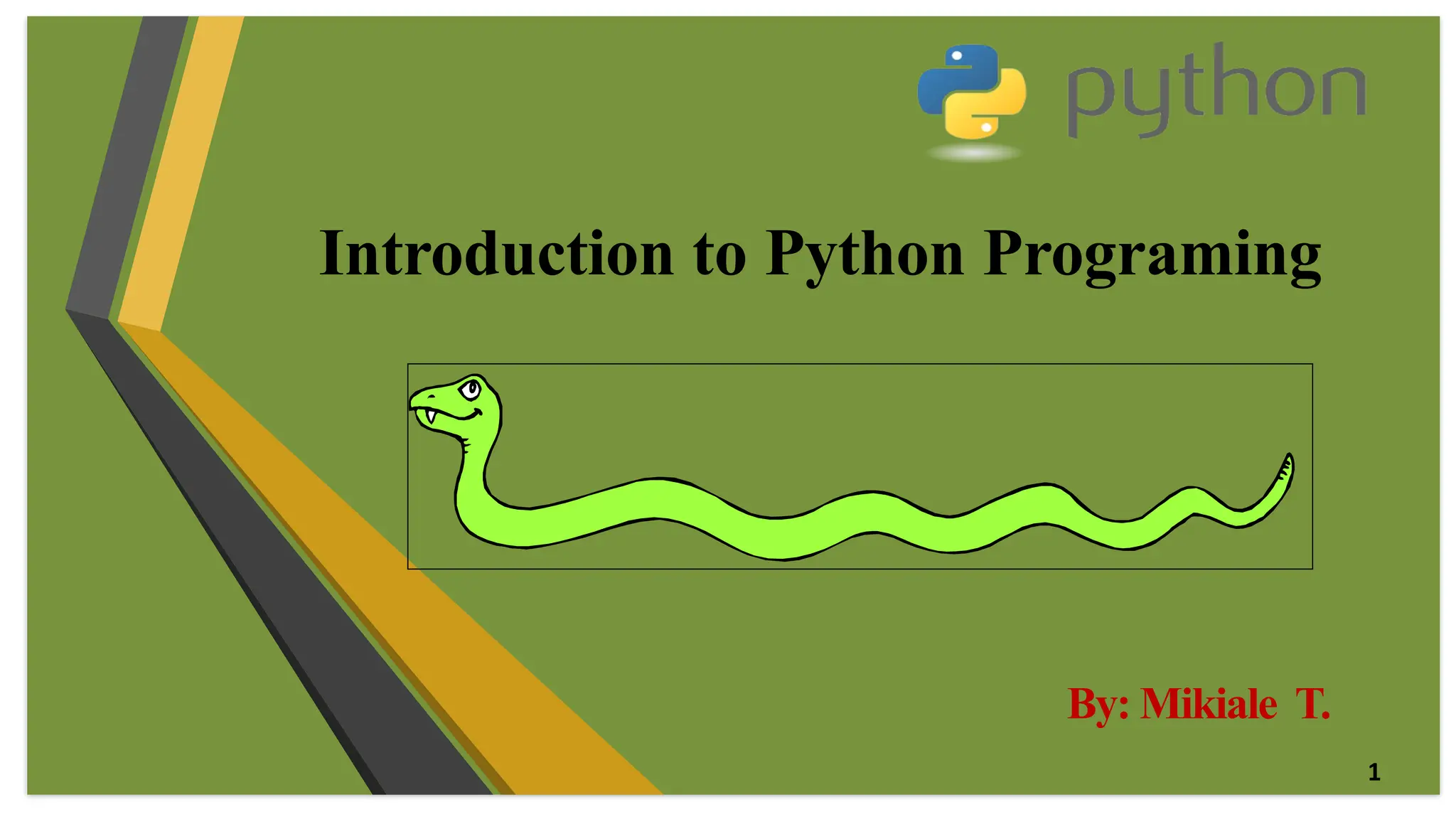 python

Introduction to Python Programing

By: Mikiale T.

1